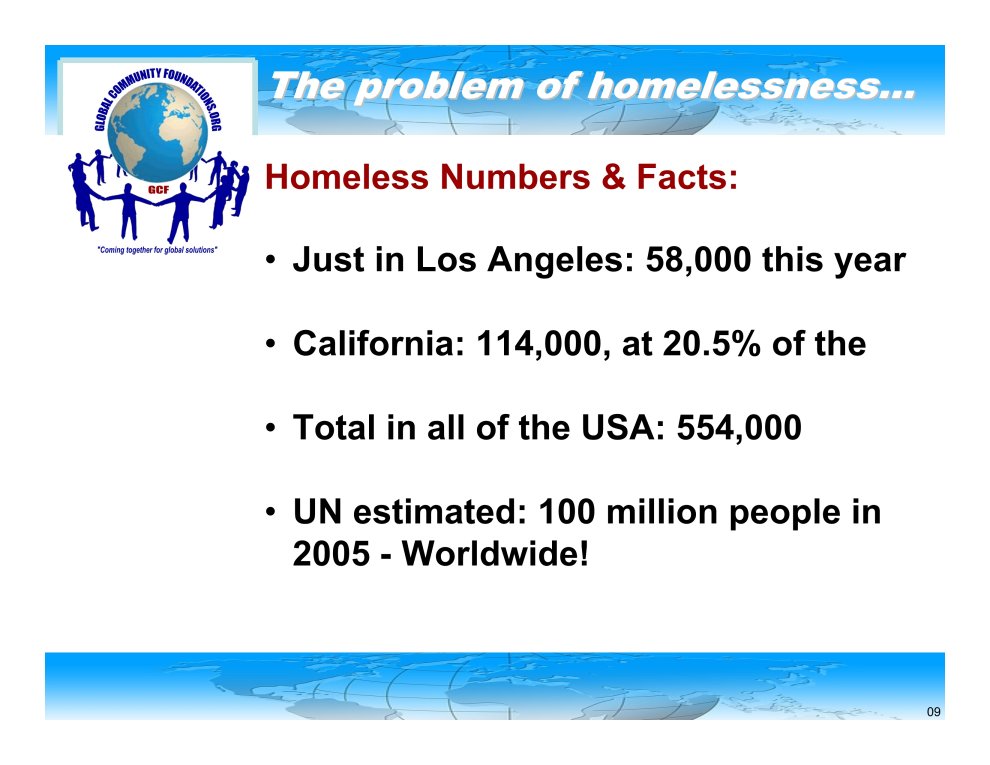 GLOBAL COMMUNITY FOUNDATIONS.ORG
GCF
"Coming together for global solutions"

The problem of homelessness...

Homeless Numbers & Facts:

• Just in Los Angeles: 58,000 this year

• California: 114,000, at 20.5% of the

• Total in all of the USA: 554,000

• UN estimated: 100 million people in 2005 - Worldwide!

09